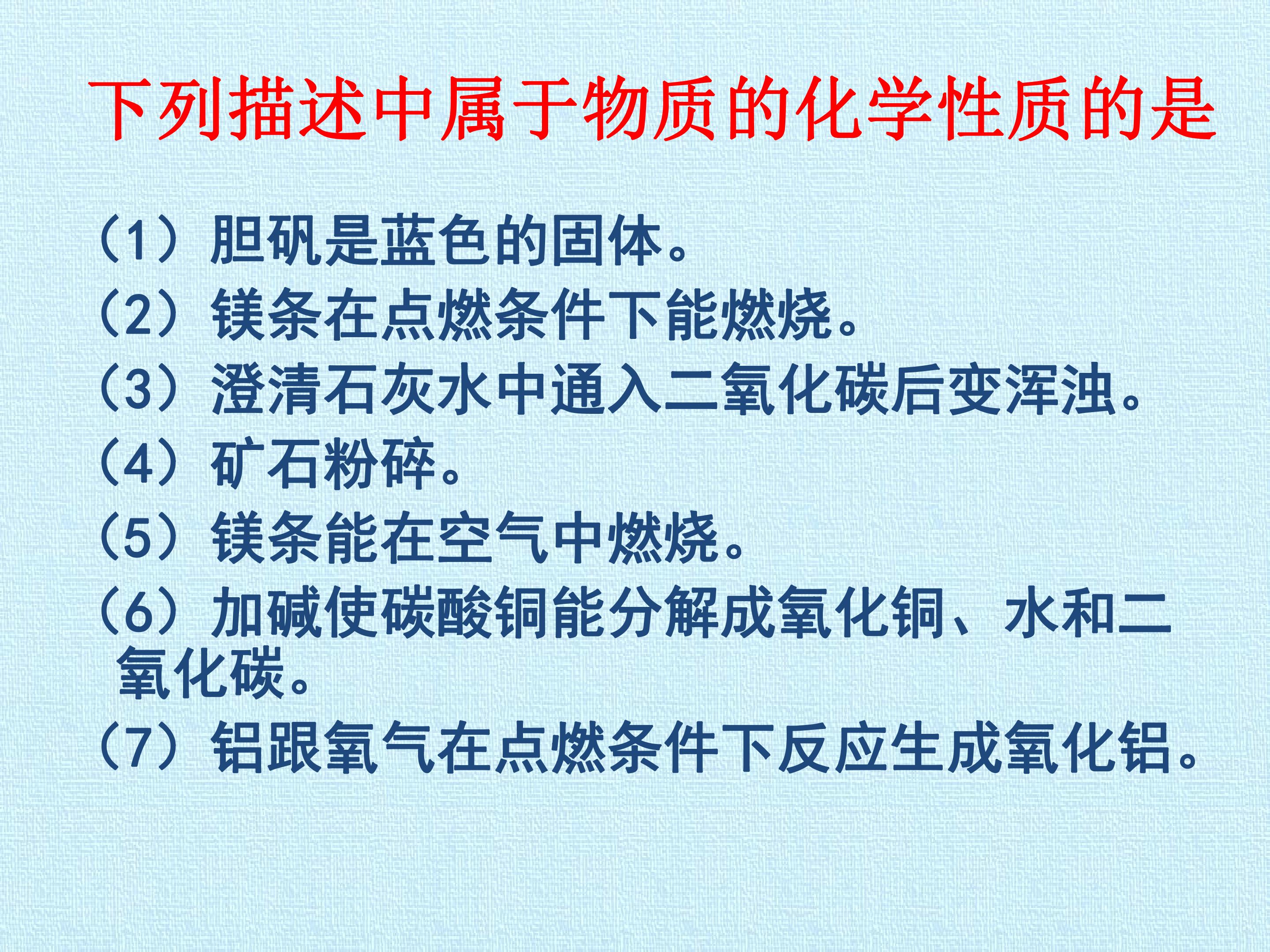 下列描述中属于物质的化学性质的是

（1）胆矾是蓝色的固体。
（2）镁条在点燃条件下能燃烧。
（3）澄清石灰水中通入二氧化碳后变浑浊。
（4）矿石粉碎。
（5）镁条能在空气中燃烧。
（6）加碱使碳酸铜能分解成氧化铜、水和二氧化碳。
（7）铝跟氧气在点燃条件下反应生成氧化铝。